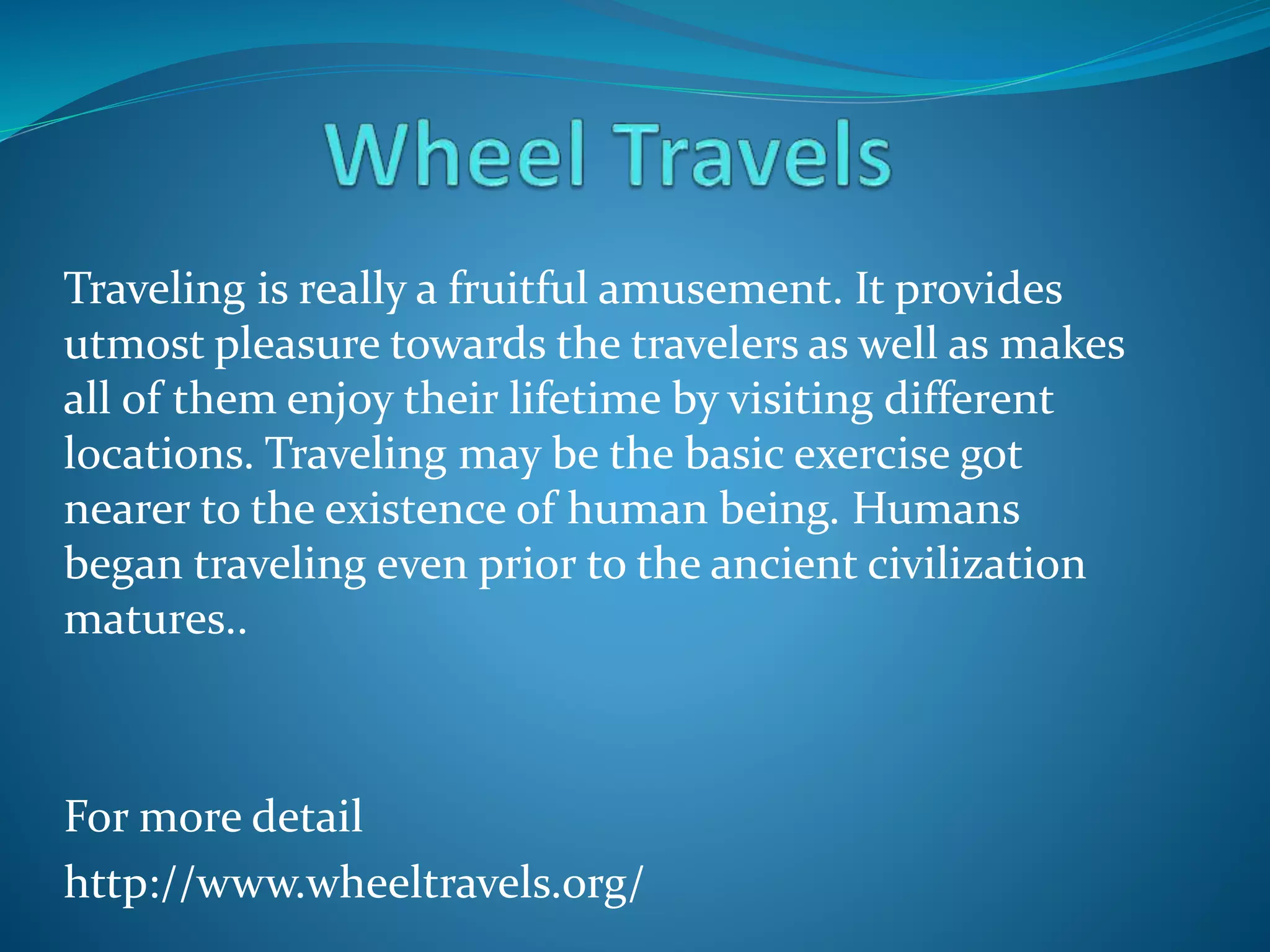 Wheel Travels

Traveling is really a fruitful amusement. It provides utmost pleasure towards the travelers as well as makes all of them enjoy their lifetime by visiting different locations. Traveling may be the basic exercise got nearer to the existence of human being. Humans began traveling even prior to the ancient civilization matures..

For more detail

http://www.wheeltravels.org/